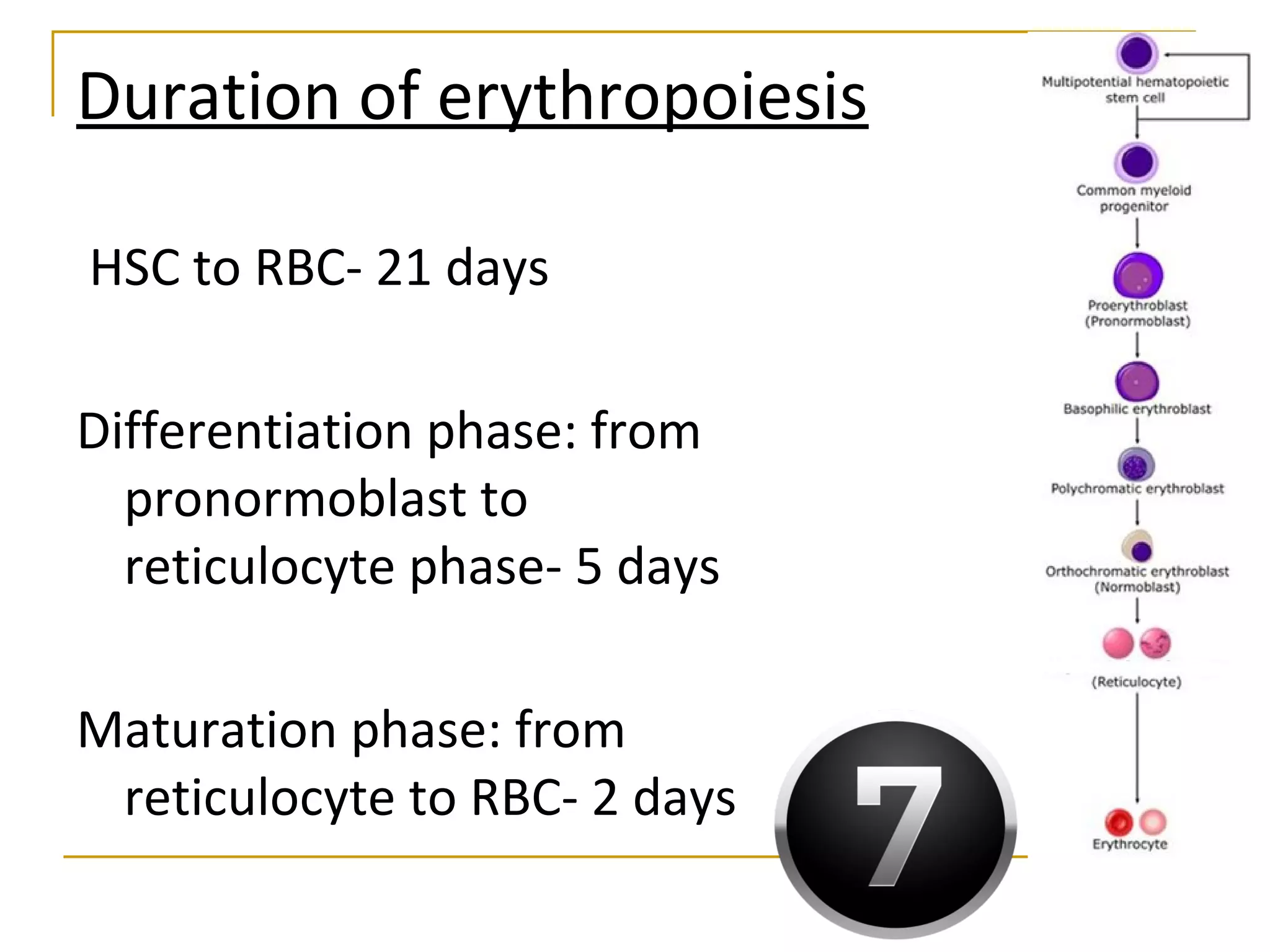 Duration of erythropoiesis

HSC to RBC- 21 days

Differentiation phase: from pronormoblast to reticulocyte phase- 5 days

Maturation phase: from reticulocyte to RBC- 2 days

7

Multipotential hematopoietic stem cell

Common myeloid progenitor

Proerythroblast (Pronormoblast)

Basophilic erythroblast

Polychromatic erythroblast

Orthochromatic erythroblast (Normoblast)

(Reticulocyte)

Erythrocyte